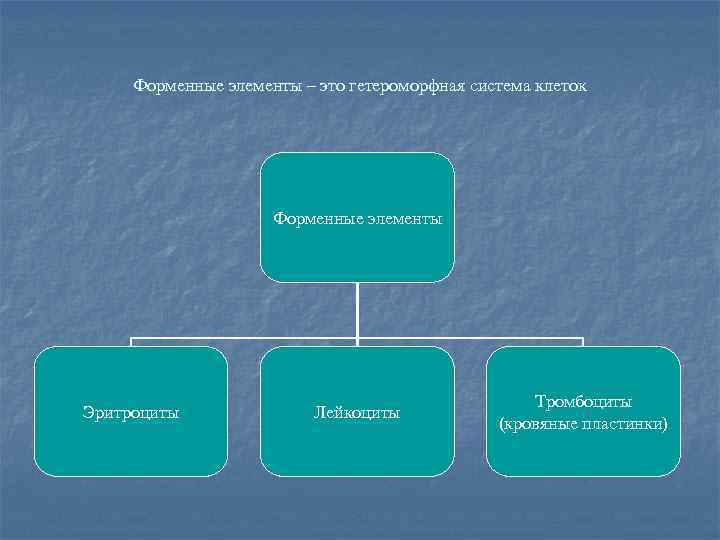 Форменные элементы – это гетероморфная система клеток

Форменные элементы

Эритроциты

Лейкоциты

Тромбоциты (кровяные пластинки)